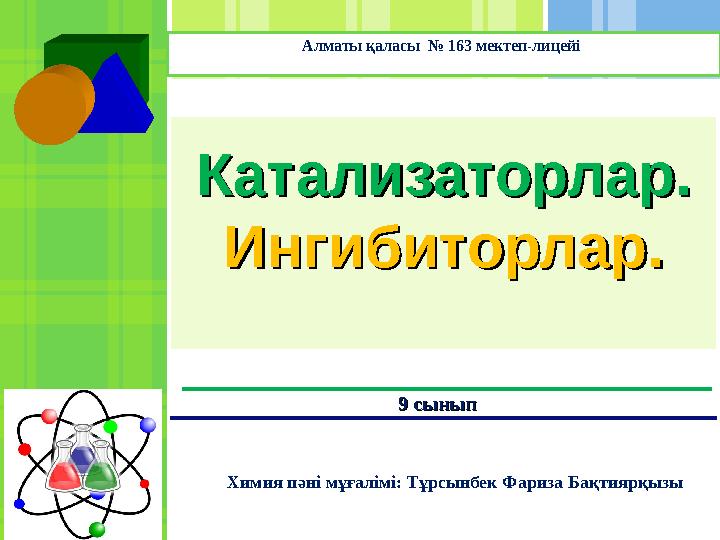 Алматы қаласы № 163 мектеп-лицейі

Катализаторлар. Ингибиторлар.

9 сынып

Химия пәні мұғалімі: Тұрсынбек Фариза Бақтиярқызы